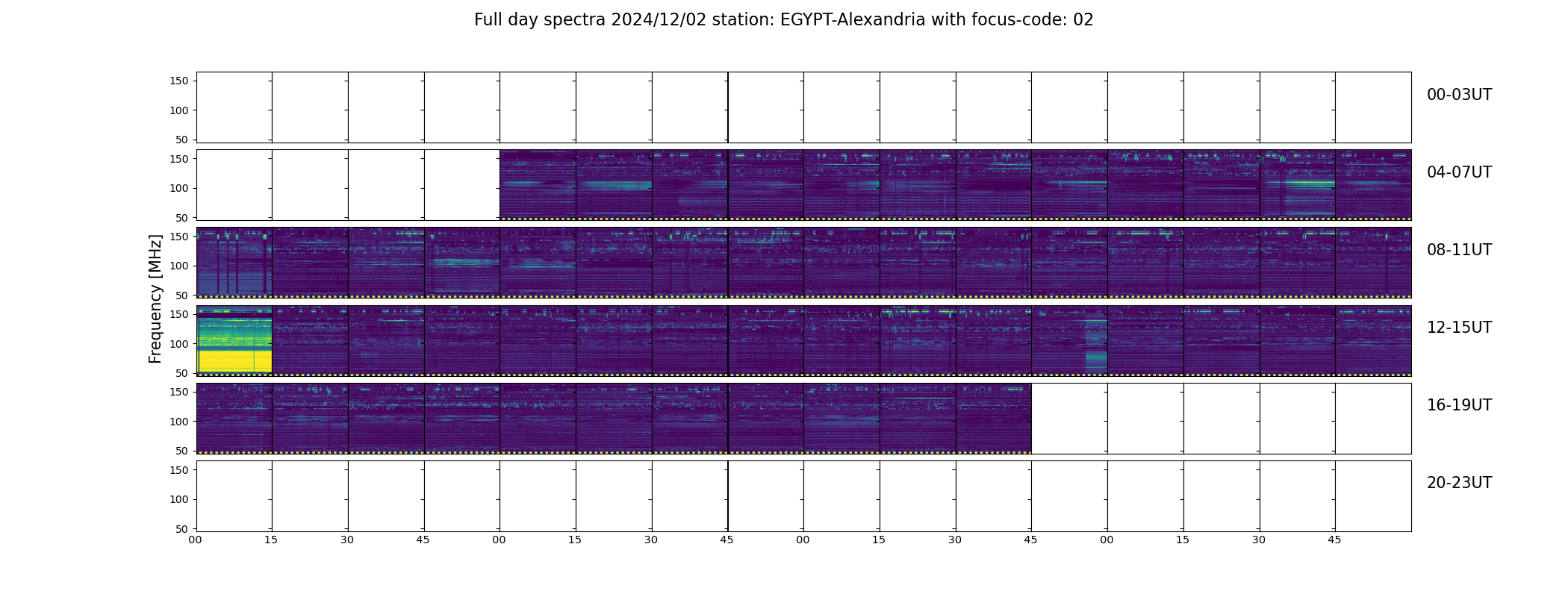 Full day spectra 2024/12/02 station: EGYPT-Alexandria with focus-code: 02

Frequency [MHz]

150
100
50
00-03UT

150
100
50
04-07UT

150
100
50
08-11UT

150
100
50
12-15UT

150
100
50
16-19UT

150
100
50
20-23UT

00 15 30 45 00 15 30 45 00 15 30 45 00 15 30 45